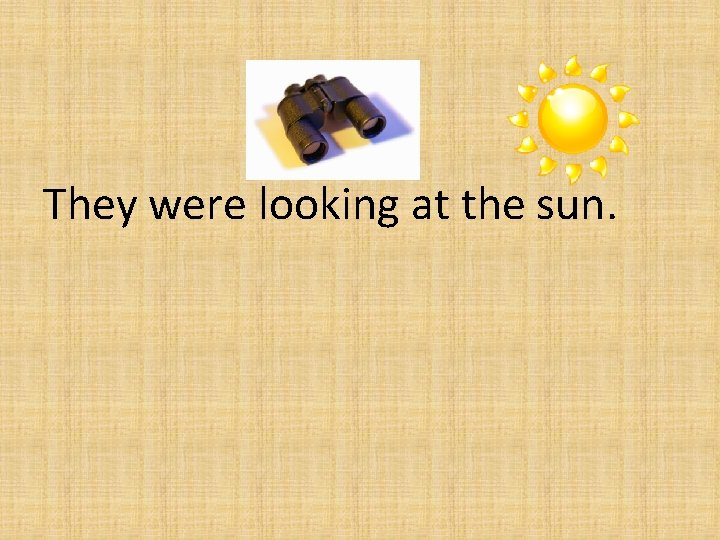 They were looking at the sun.